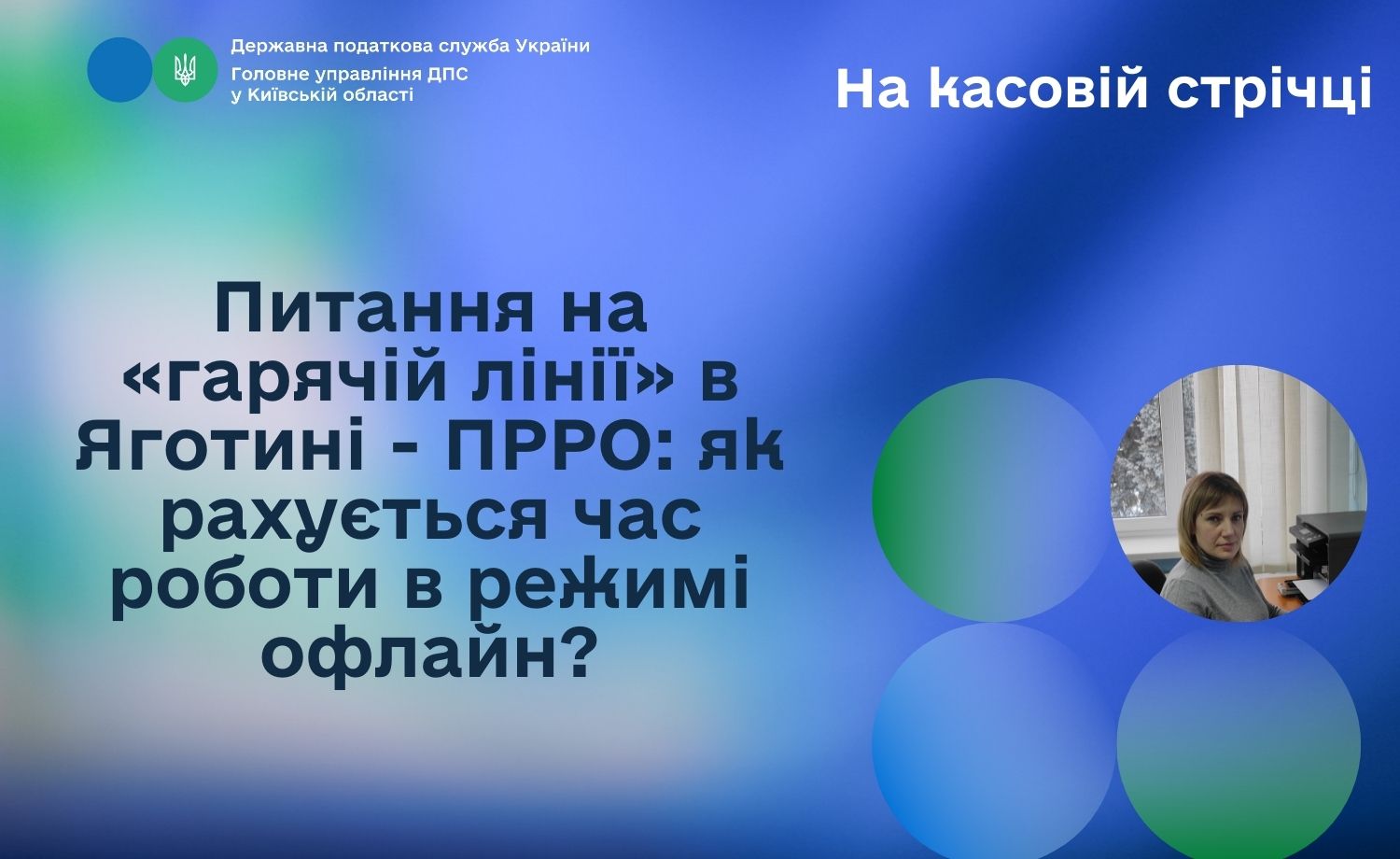 Державна податкова служба України
Головне управління ДПС у Київській області

На касовій стрічці

Питання на «гарячій лінії» в Яготині - ПРРО: як рахується час роботи в режимі офлайн?